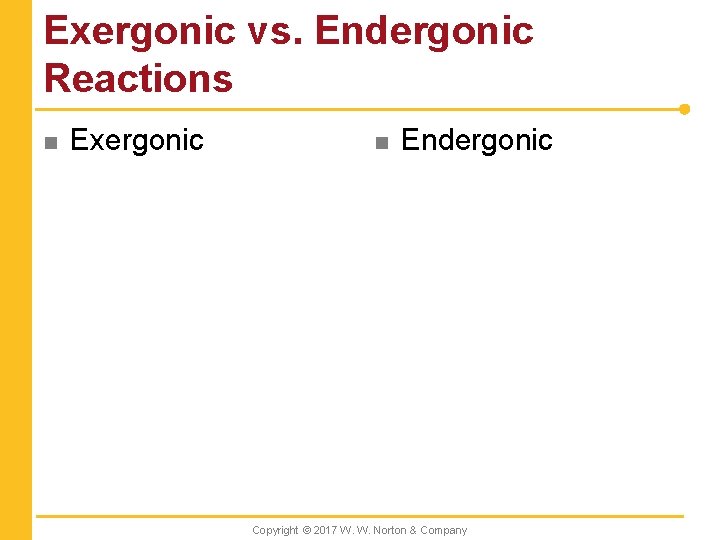 Exergonic vs. Endergonic Reactions

■ Exergonic

■ Endergonic

Copyright © 2017 W. W. Norton & Company